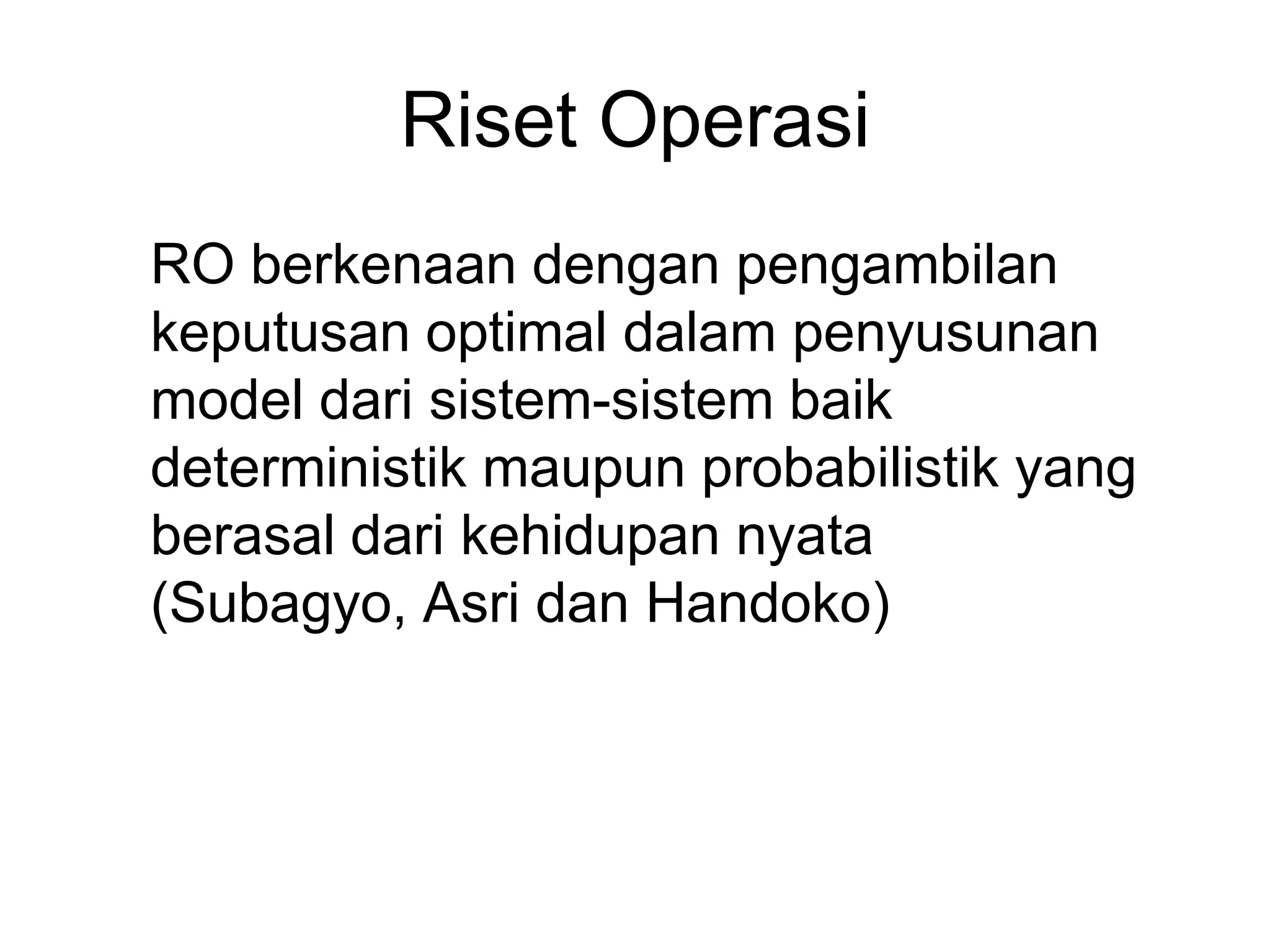 Riset Operasi

RO berkenaan dengan pengambilan keputusan optimal dalam penyusunan model dari sistem-sistem baik deterministik maupun probabilistik yang berasal dari kehidupan nyata (Subagyo, Asri dan Handoko)